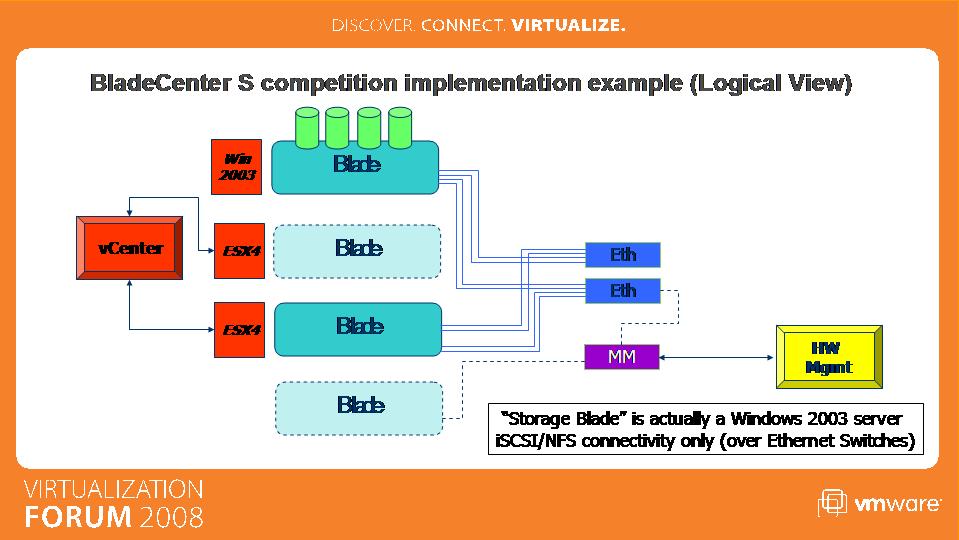 DISCOVER. CONNECT. VIRTUALIZE.

BladeCenter S competition implementation example (Logical View)

Win 2003

Blade

vCenter

ESX4

Blade

Eth

Eth

ESX4

Blade

MM

HW Mgmt

Blade

"Storage Blade" is actually a Windows 2003 server iSCSI/NFS connectivity only (over Ethernet Switches)

VIRTUALIZATION FORUM 2008

vmware